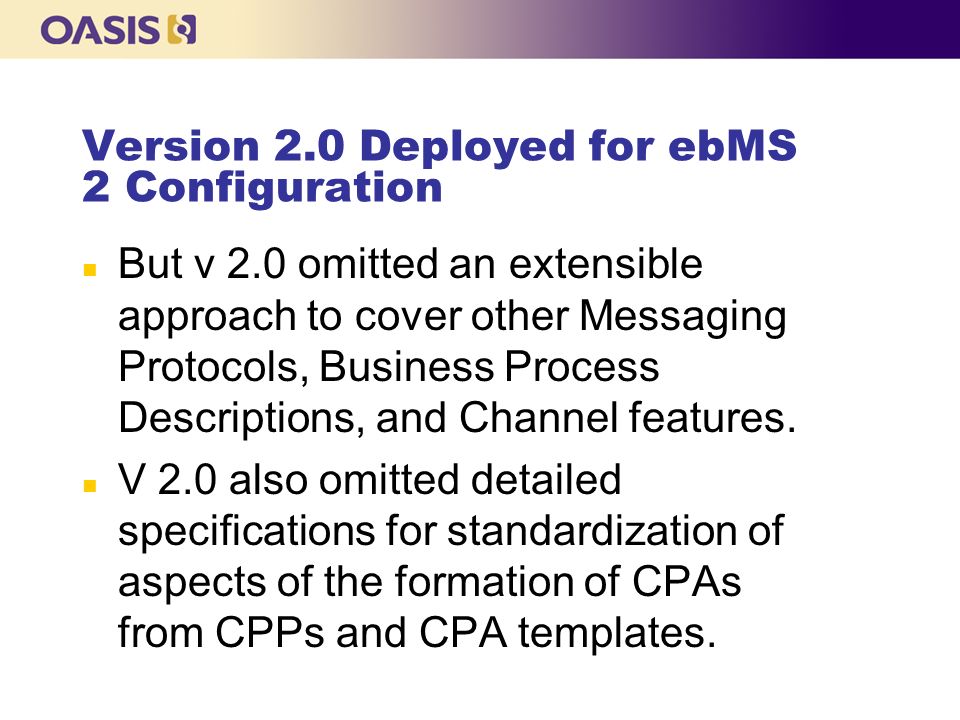 OASIS

Version 2.0 Deployed for ebMS 2 Configuration

But v 2.0 omitted an extensible approach to cover other Messaging Protocols, Business Process Descriptions, and Channel features.

V 2.0 also omitted detailed specifications for standardization of aspects of the formation of CPAs from CPPs and CPA templates.